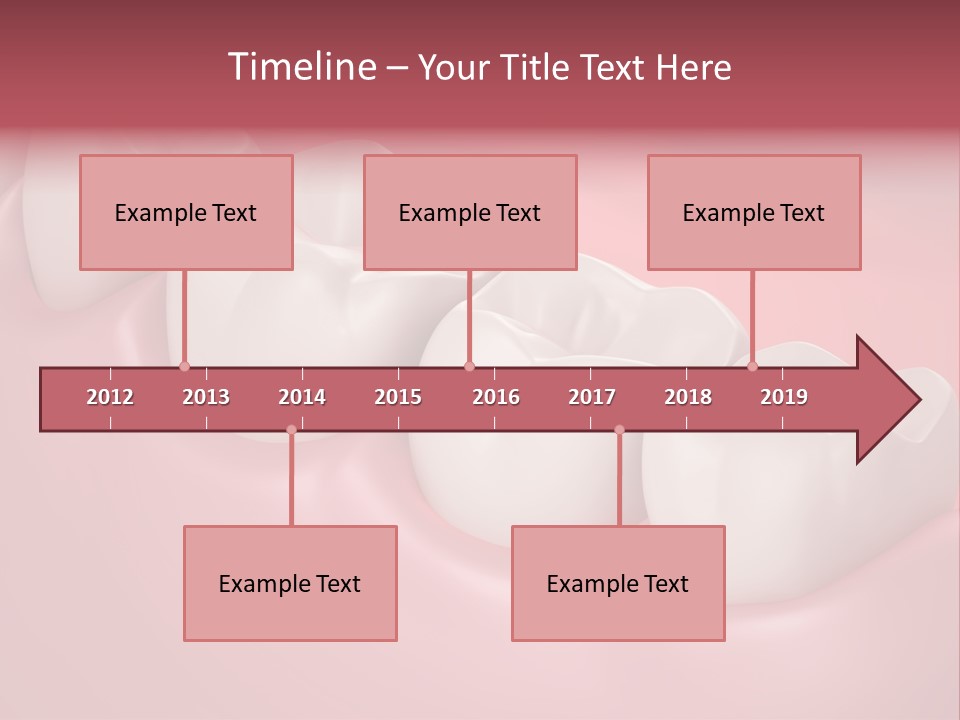 Timeline – Your Title Text Here

Example Text

Example Text

Example Text

2012 2013 2014 2015 2016 2017 2018 2019

Example Text

Example Text